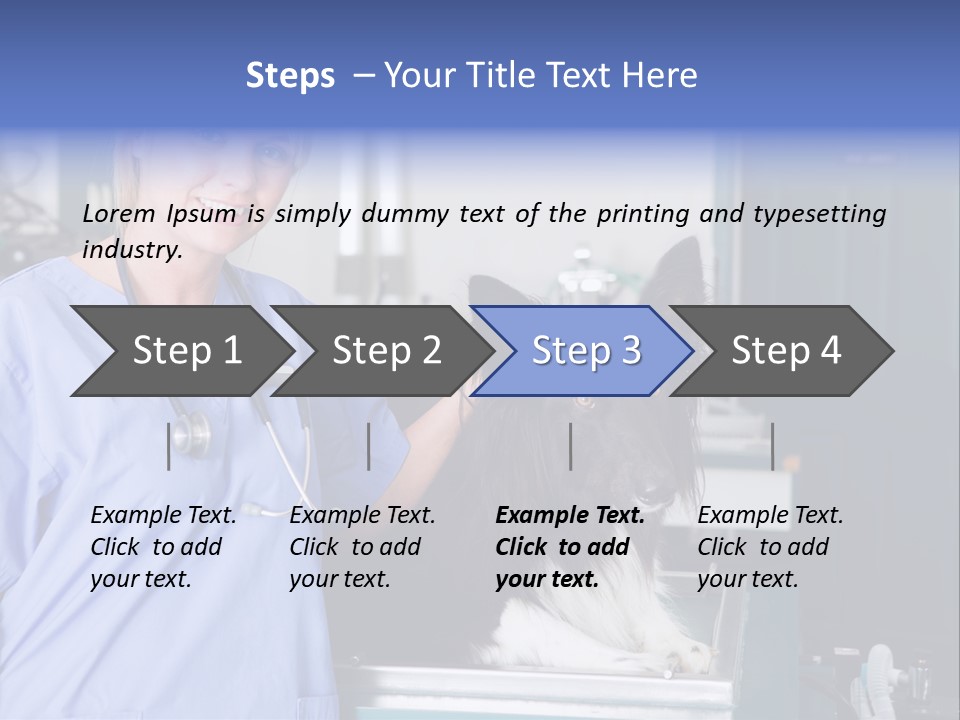 Steps – Your Title Text Here

Lorem Ipsum is simply dummy text of the printing and typesetting industry.

Step 1

Step 2

Step 3

Step 4

Example Text. Click to add your text.

Example Text. Click to add your text.

Example Text. Click to add your text.

Example Text. Click to add your text.